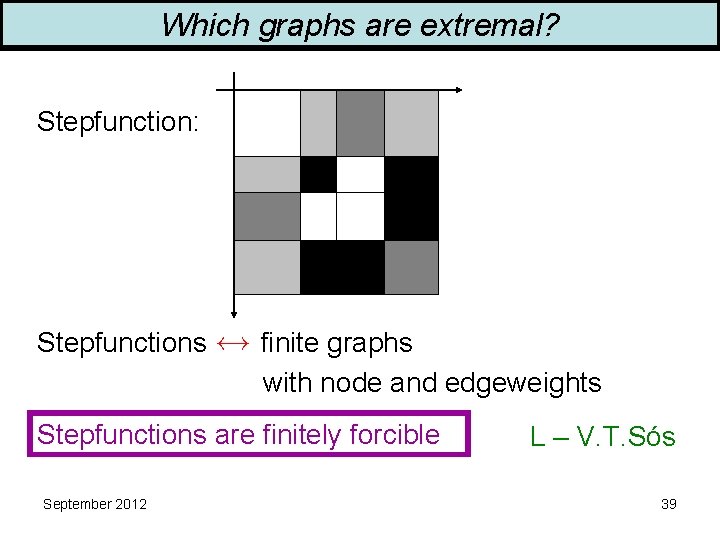 Which graphs are extremal?

Stepfunction:

Stepfunctions $\leftrightarrow$ finite graphs with node and edgeweights

Stepfunctions are finitely forcible

L – V.T.Sós

September 2012

39